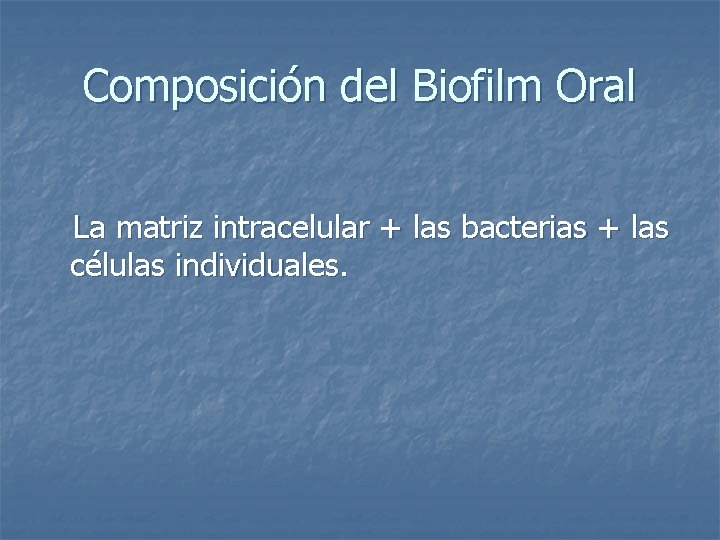 Composición del Biofilm Oral

La matriz intracelular + las bacterias + las células individuales.